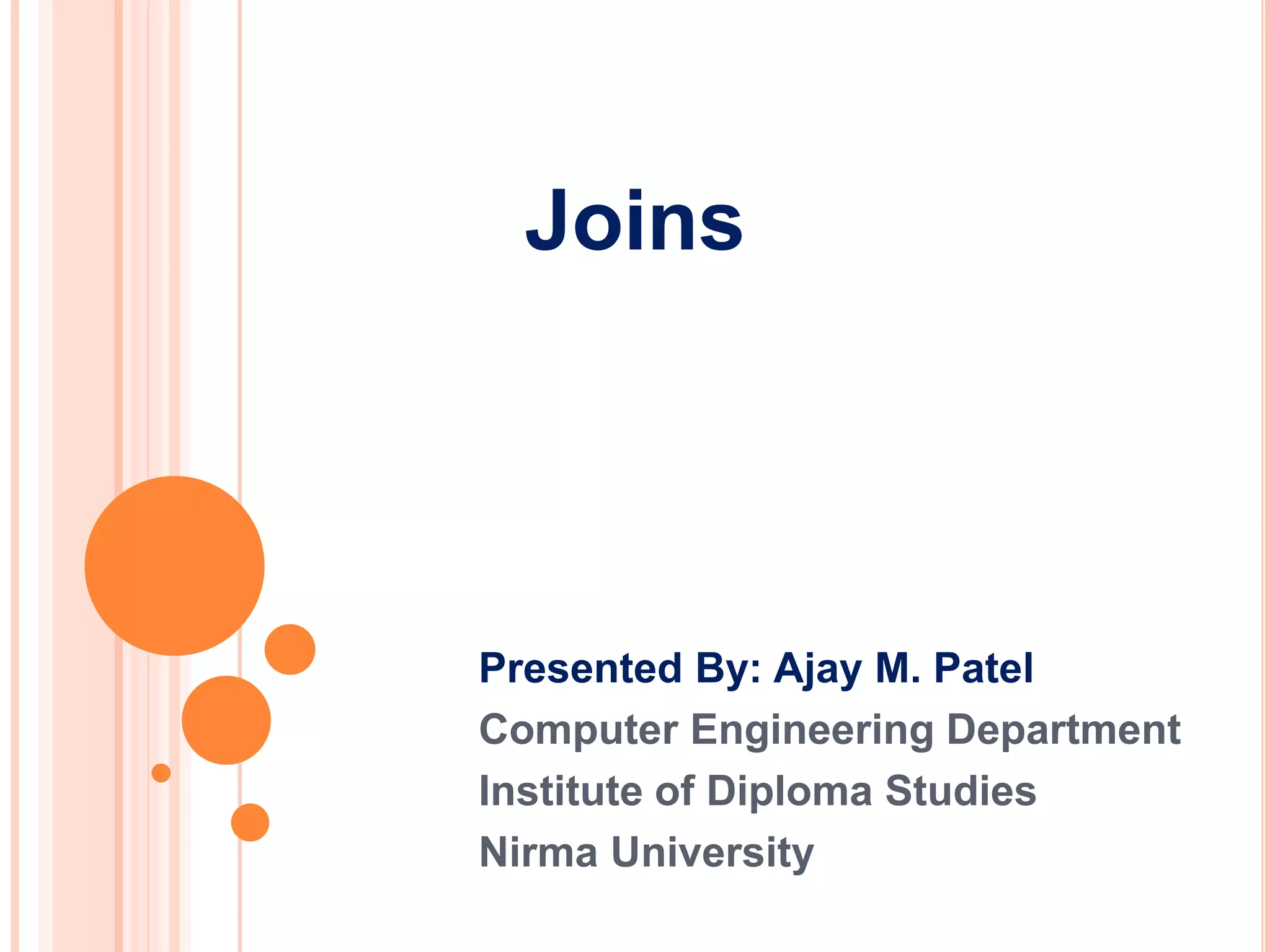 Joins

Presented By: Ajay M. Patel
Computer Engineering Department
Institute of Diploma Studies
Nirma University